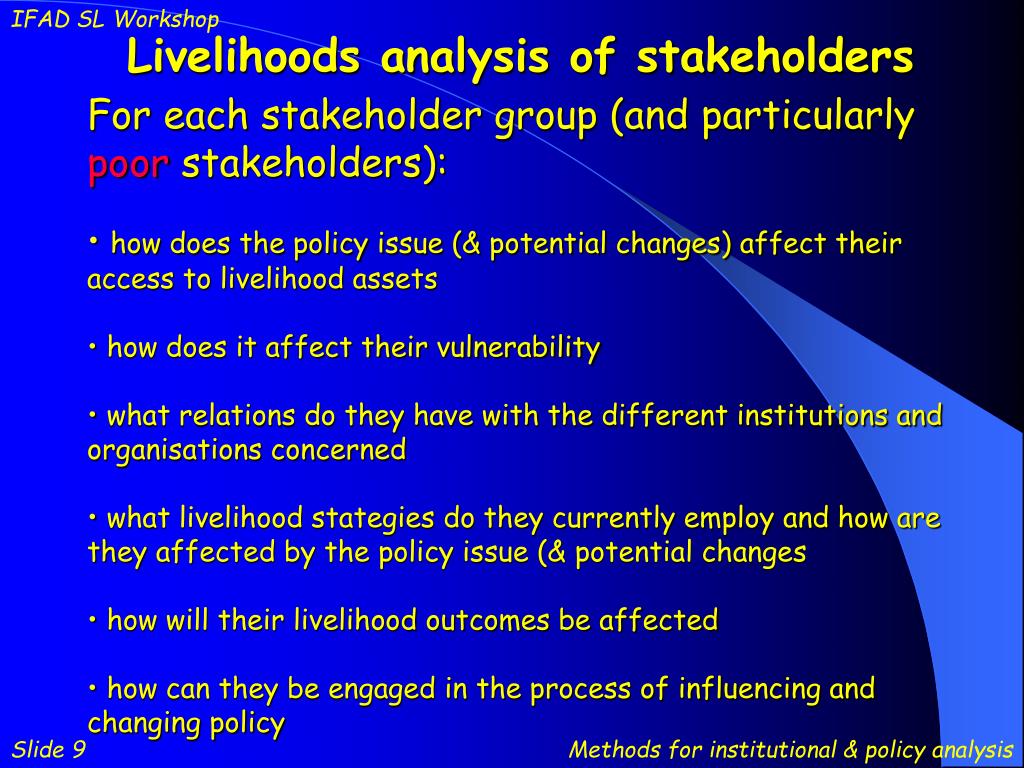 IFAD SL Workshop

Livelihoods analysis of stakeholders

For each stakeholder group (and particularly poor stakeholders):

• how does the policy issue (& potential changes) affect their access to livelihood assets

• how does it affect their vulnerability

• what relations do they have with the different institutions and organisations concerned

• what livelihood stategies do they currently employ and how are they affected by the policy issue (& potential changes

• how will their livelihood outcomes be affected

• how can they be engaged in the process of influencing and changing policy

Slide 9

Methods for institutional & policy analysis